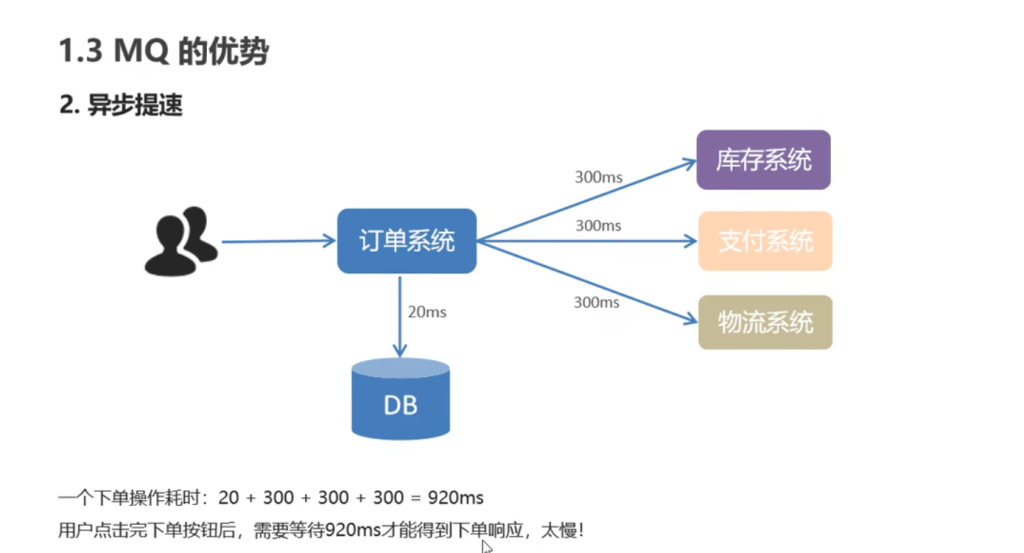 1.3 MQ 的优势

2. 异步提速

订单系统

300ms

库存系统

300ms

支付系统

300ms

物流系统

20ms

DB

一个下单操作耗时：20 + 300 + 300 + 300 = 920ms

用户点击完下单按钮后，需要等待920ms才能得到下单响应，太慢！